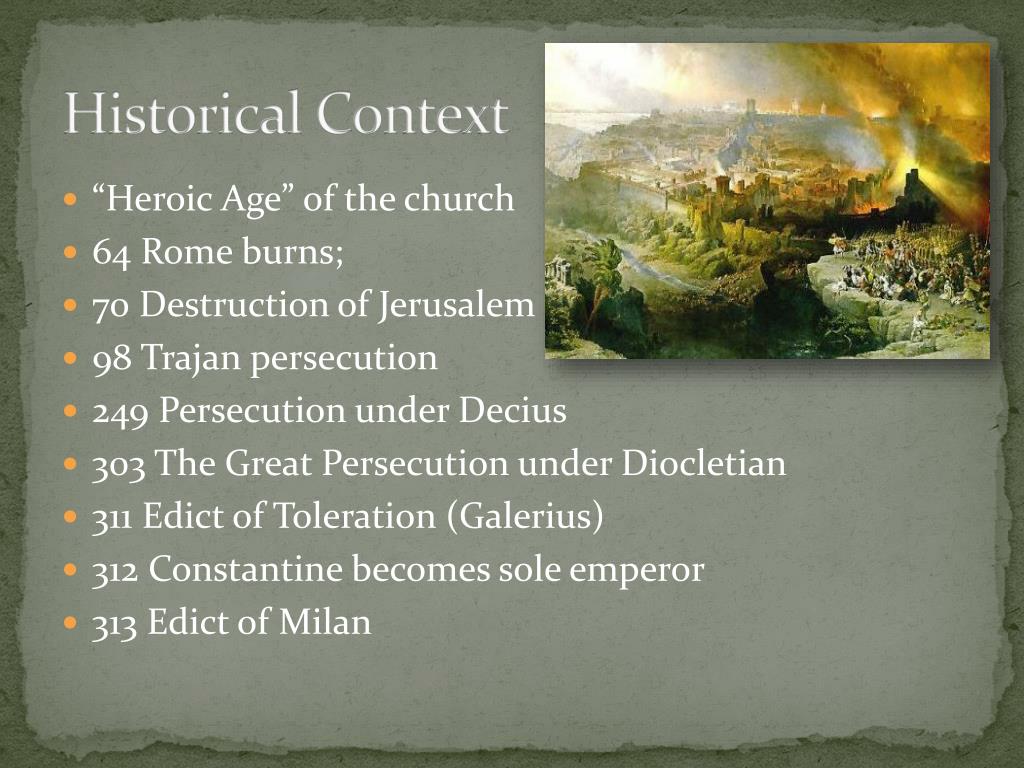 Historical Context

- “Heroic Age” of the church
- 64 Rome burns;
- 70 Destruction of Jerusalem
- 98 Trajan persecution
- 249 Persecution under Decius
- 303 The Great Persecution under Diocletian
- 311 Edict of Toleration (Galerius)
- 312 Constantine becomes sole emperor
- 313 Edict of Milan